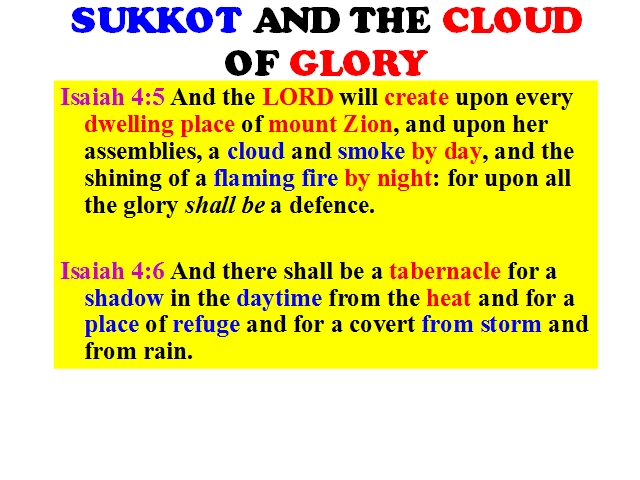 SUKKOT AND THE CLOUD OF GLORY

Isaiah 4:5 And the LORD will create upon every dwelling place of mount Zion, and upon her assemblies, a cloud and smoke by day, and the shining of a flaming fire by night: for upon all the glory shall be a defence.

Isaiah 4:6 And there shall be a tabernacle for a shadow in the daytime from the heat and for a place of refuge and for a covert from storm and from rain.